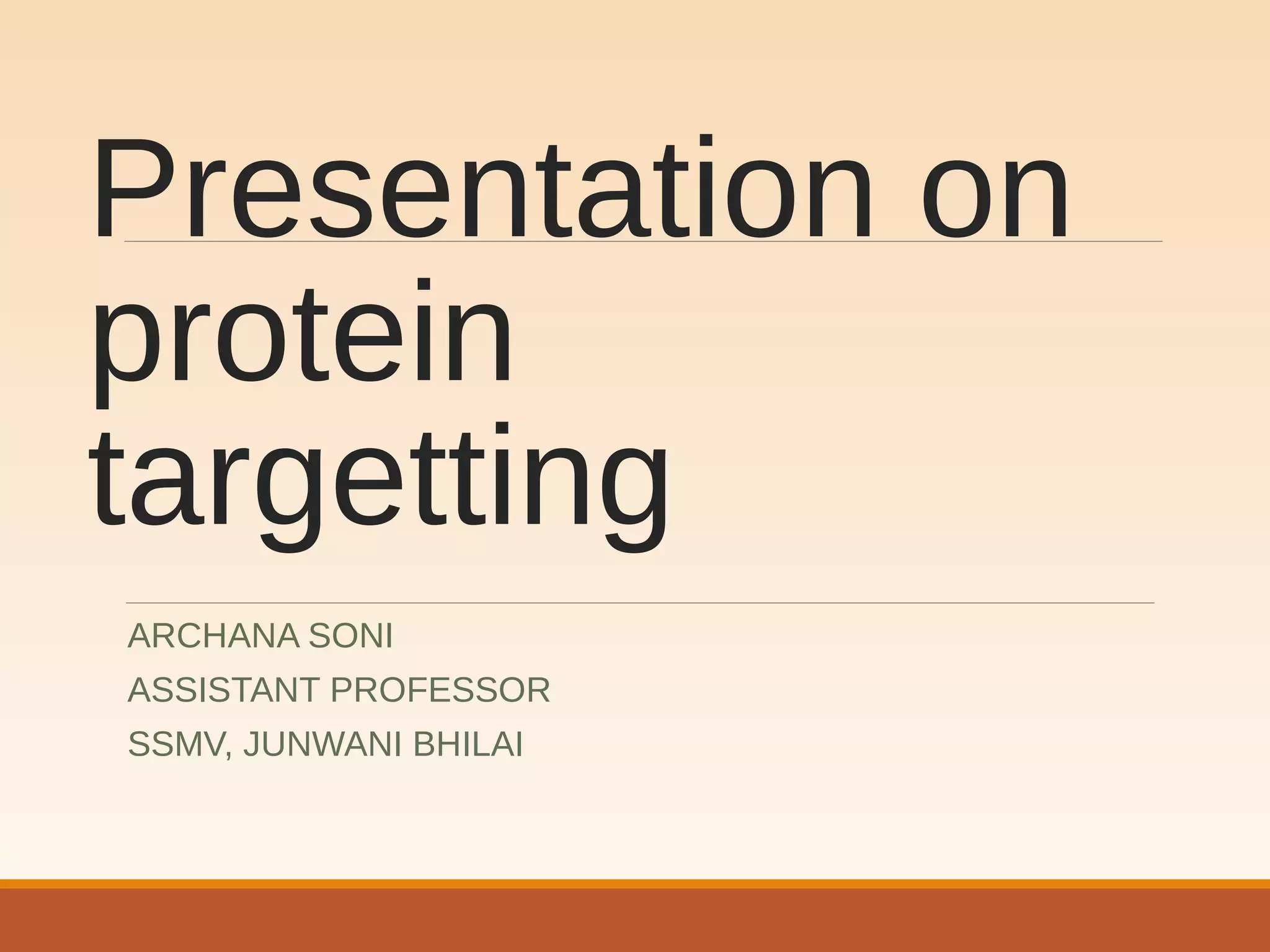 Presentation on protein targetting

ARCHANA SONI
ASSISTANT PROFESSOR
SSMV, JUNWANI BHILAI